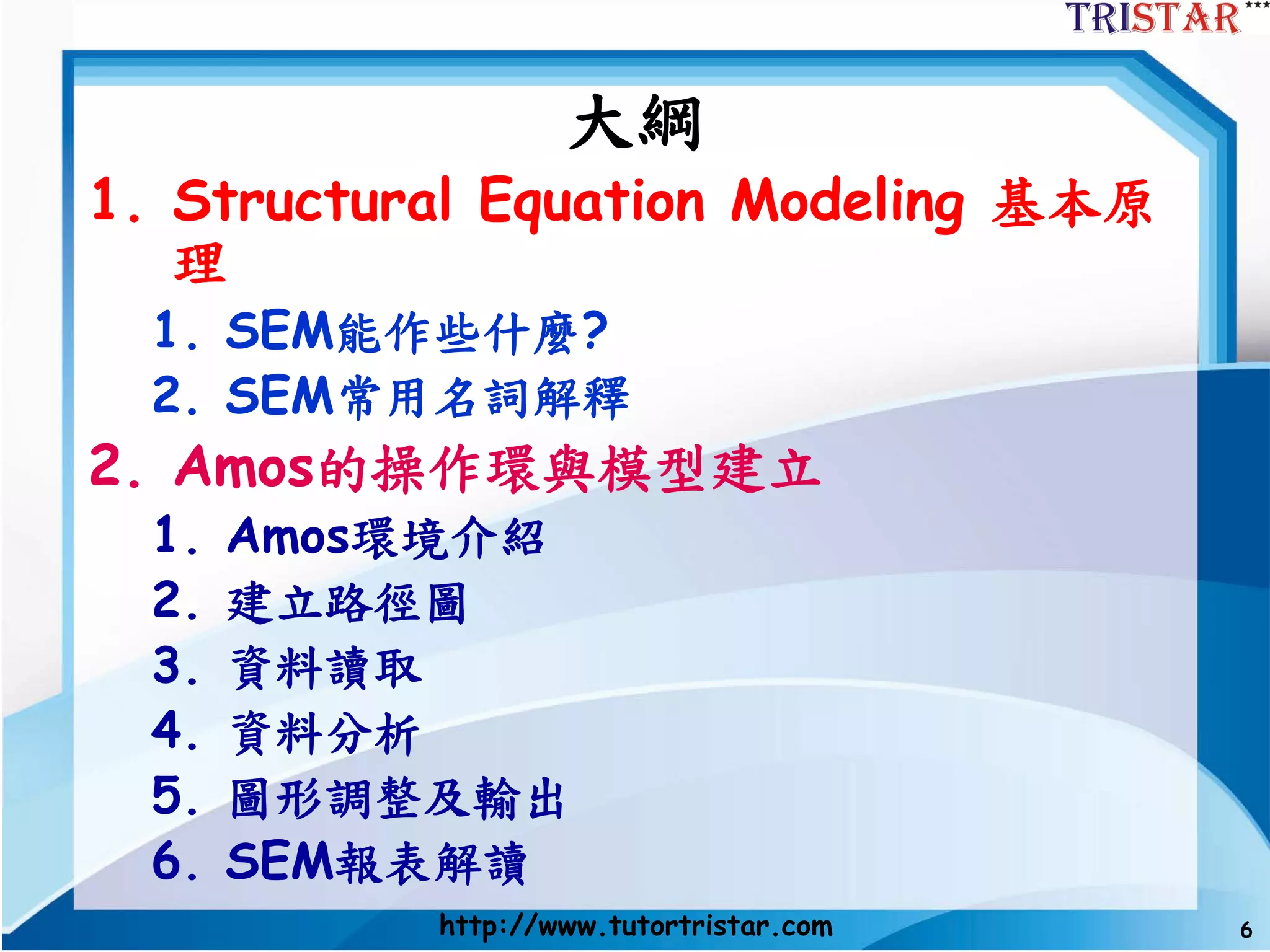 TRISTAR***

大綱

1. Structural Equation Modeling 基本原理

1. SEM能作些什麼?

2. SEM常用名詞解釋

2. Amos的操作環與模型建立

1. Amos環境介紹

2. 建立路徑圖

3. 資料讀取

4. 資料分析

5. 圖形調整及輸出

6. SEM報表解讀

http://www.tutortristar.com

6